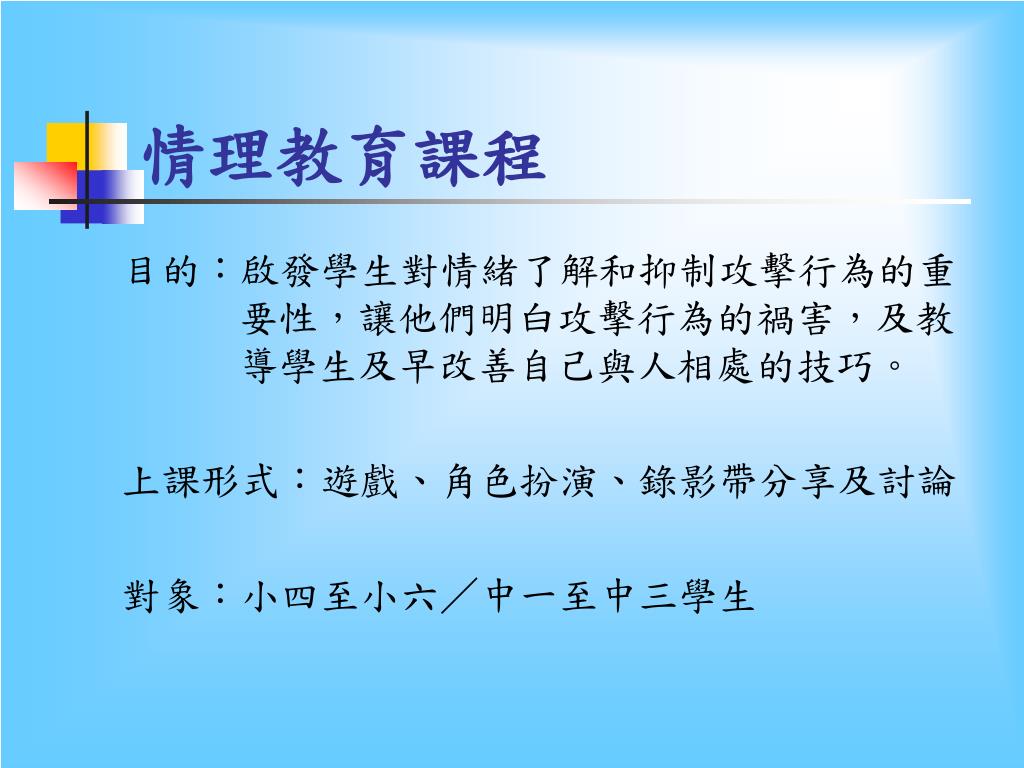 情理教育課程

目的：啟發學生對情緒了解和抑制攻擊行為的重要性，讓他們明白攻擊行為的禍害，及教導學生及早改善自己與人相處的技巧。

上課形式：遊戲、角色扮演、錄影帶分享及討論

對象：小四至小六／中一至中三學生